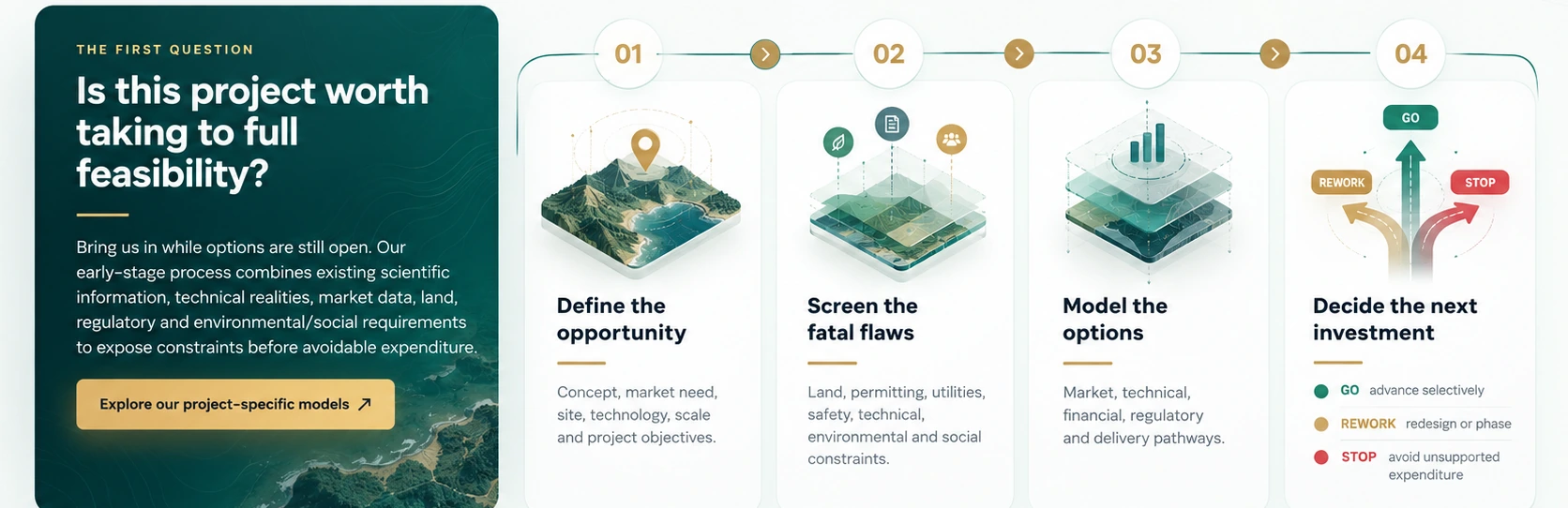 THE FIRST QUESTION

Is this project worth taking to full feasibility?

Bring us in while options are still open. Our early-stage process combines existing scientific information, technical realities, market data, land, regulatory and environmental/social requirements to expose constraints before avoidable expenditure.

Explore our project-specific models ↗

01

Define the opportunity

Concept, market need, site, technology, scale and project objectives.

02

Screen the fatal flaws

Land, permitting, utilities, safety, technical, environmental and social constraints.

03

Model the options

Market, technical, financial, regulatory and delivery pathways.

04

GO

REWORK

STOP

Decide the next investment

GO advance selectively

REWORK redesign or phase

STOP avoid unsupported expenditure